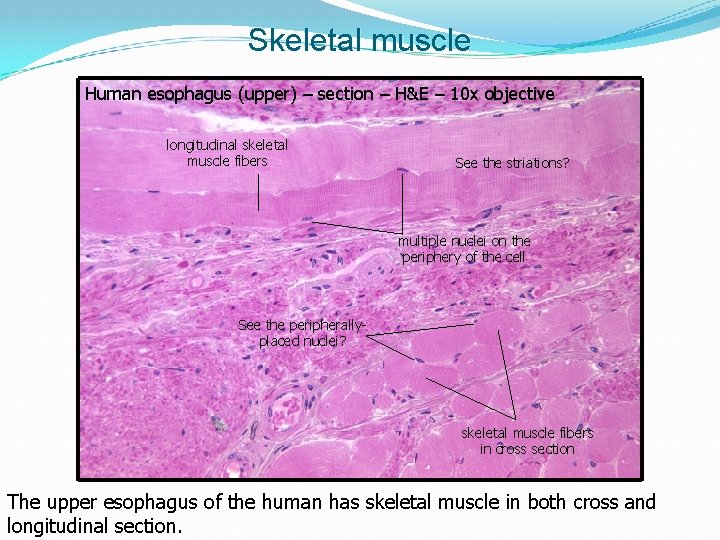 Skeletal muscle

Human esophagus (upper) – section – H&E – 10x objective

longitudinal skeletal muscle fibers

See the striations?

multiple nuclei on the periphery of the cell

See the peripherally-placed nuclei?

skeletal muscle fibers in cross section

The upper esophagus of the human has skeletal muscle in both cross and longitudinal section.